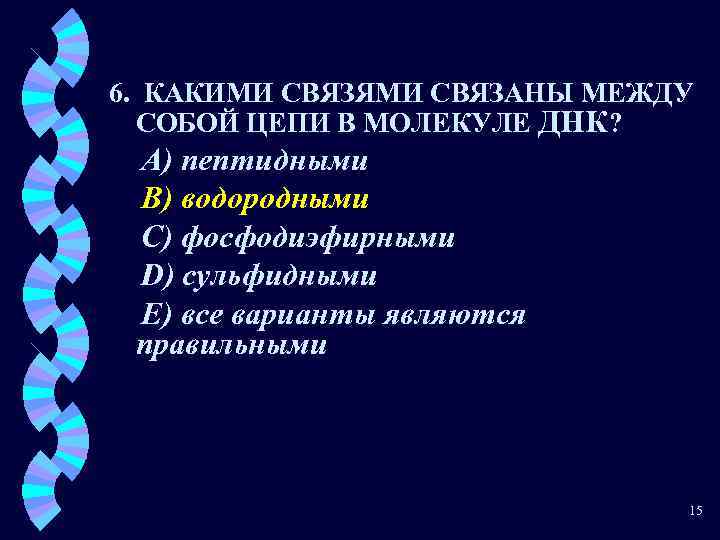 6. КАКИМИ СВЯЗЯМИ СВЯЗАНЫ МЕЖДУ СОБОЙ ЦЕПИ В МОЛЕКУЛЕ ДНК?

А) пептидными

В) водородными

С) фосфодиэфирными

D) сульфидными

Е) все варианты являются правильными

15